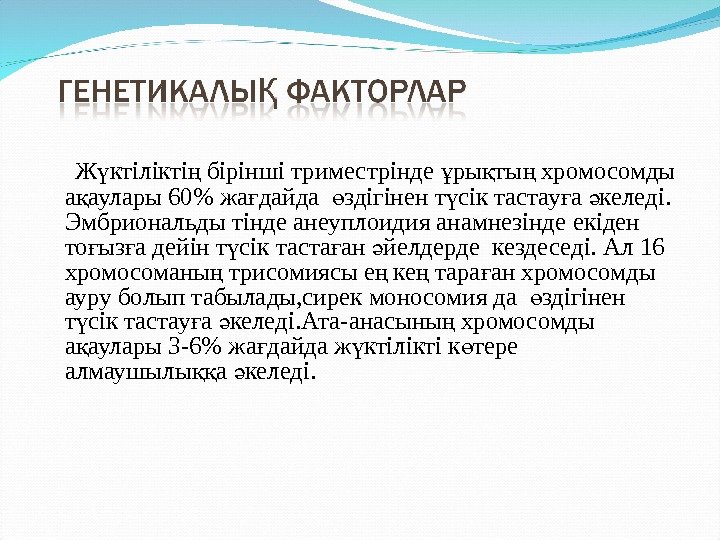 ГЕНЕТИКАЛЫҚ ФАКТОРЛАР

Жүктіліктің бірінші триместрінде ұрықтың хромосомды ақаулары 60% жағдайда өздігінен түсік тастауға әкеледі. Эмбриональды тінде анеуплоидия анамнезінде екіден тоғызға дейін түсік тастаған әйелдерде кездеседі. Ал 16 хромосоманың трисомиясы ең кең тараған хромосомды ауру болып табылады,сирек моносомия да өздігінен түсік тастауға әкеледі.Ата-анасының хромосомды ақаулары 3-6% жағдайда жүктілікті көтере алмаушылыққа әкеледі.